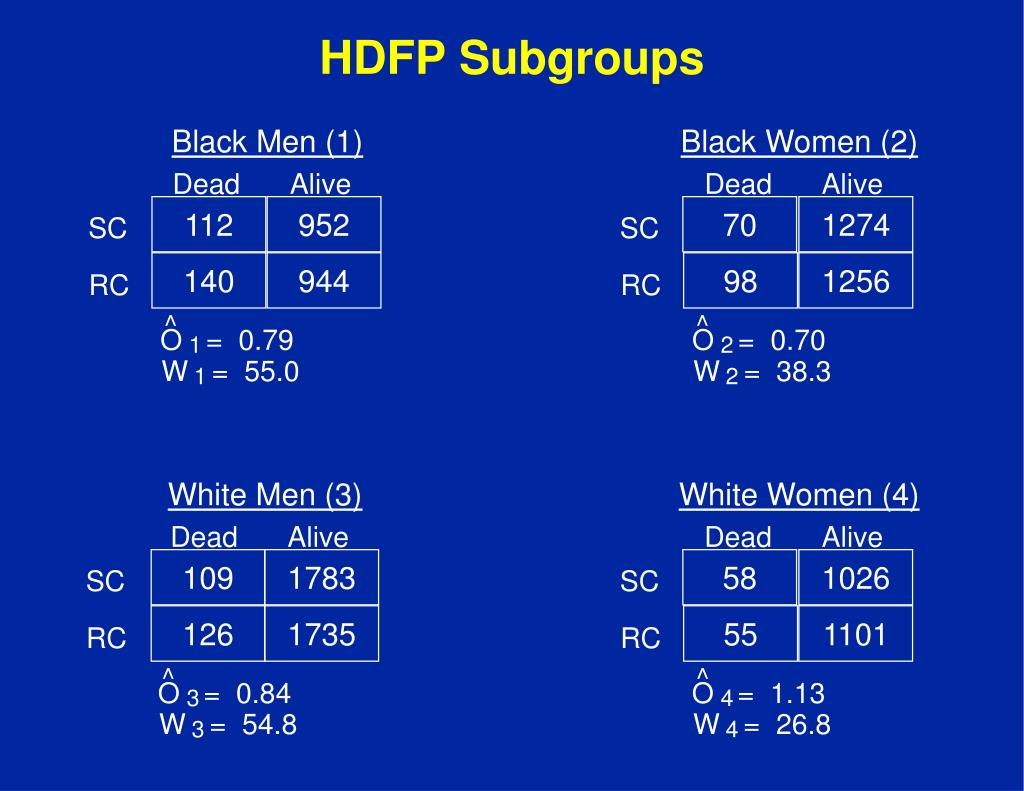 HDFP Subgroups

Black Men (1)

| | Dead | Alive |
|---|---|---|
| SC | 112 | 952 |
| RC | 140 | 944 |

$\hat{O}_1 = 0.79$
$W_1 = 55.0$

Black Women (2)

| | Dead | Alive |
|---|---|---|
| SC | 70 | 1274 |
| RC | 98 | 1256 |

$\hat{O}_2 = 0.70$
$W_2 = 38.3$

White Men (3)

| | Dead | Alive |
|---|---|---|
| SC | 109 | 1783 |
| RC | 126 | 1735 |

$\hat{O}_3 = 0.84$
$W_3 = 54.8$

White Women (4)

| | Dead | Alive |
|---|---|---|
| SC | 58 | 1026 |
| RC | 55 | 1101 |

$\hat{O}_4 = 1.13$
$W_4 = 26.8$